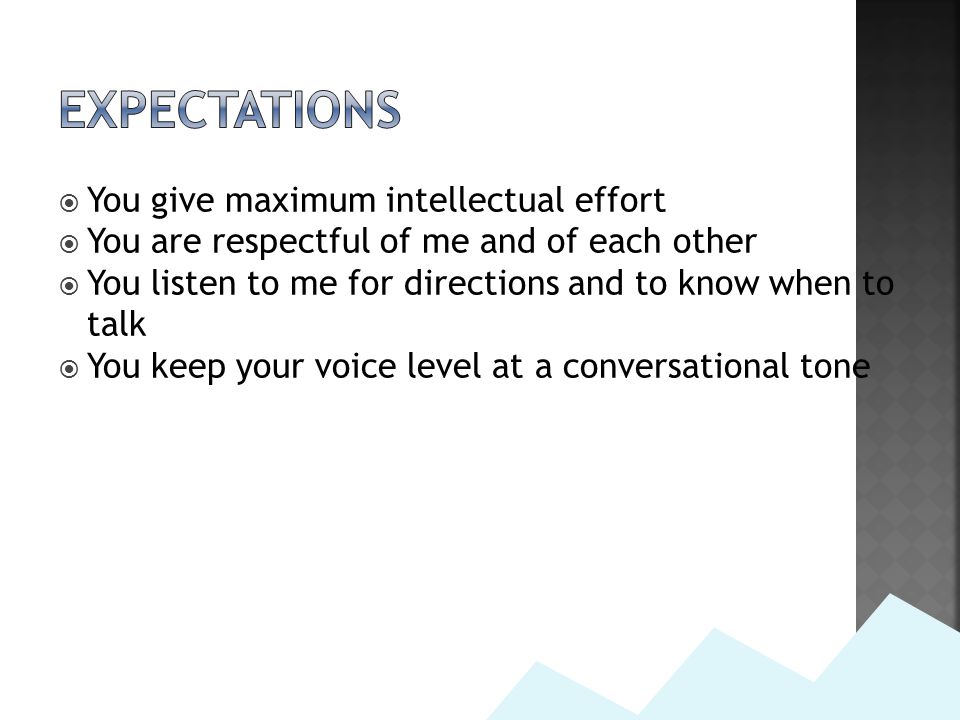 EXPECTATIONS

You give maximum intellectual effort
You are respectful of me and of each other
You listen to me for directions and to know when to talk
You keep your voice level at a conversational tone